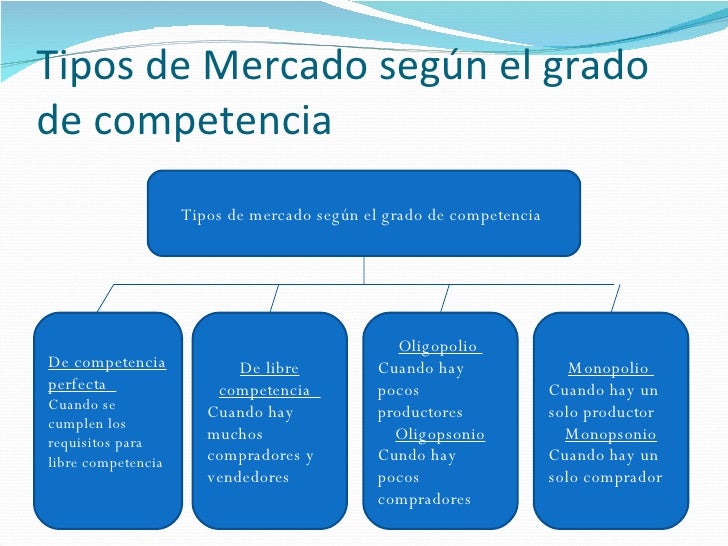 Tipos de Mercado según el grado de competencia

Tipos de mercado según el grado de competencia

De competencia perfecta
Cuando se cumplen los requisitos para libre competencia

De libre competencia
Cuando hay muchos compradores y vendedores

Oligopolio
Cuando hay pocos productores
Oligopsonio
Cundo hay pocos compradores

Monopolio
Cuando hay un solo productor
Monopsonio
Cuando hay un solo comprador